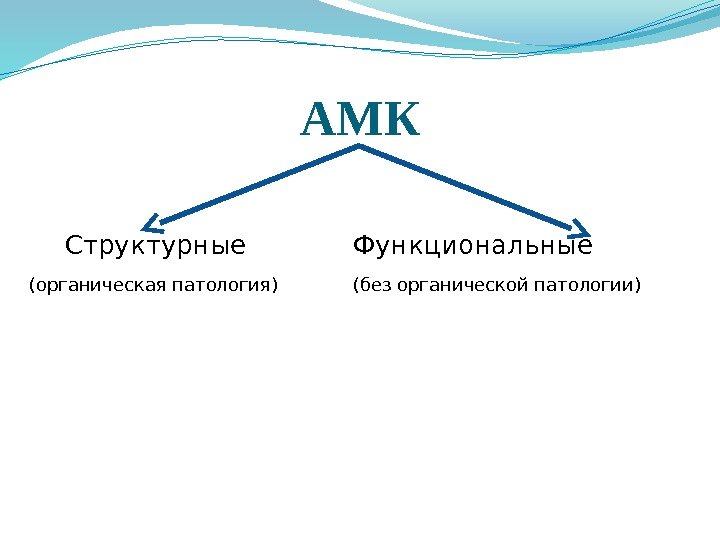 АМК

Структурные
(органическая патология)

Функциональные
(без органической патологии)